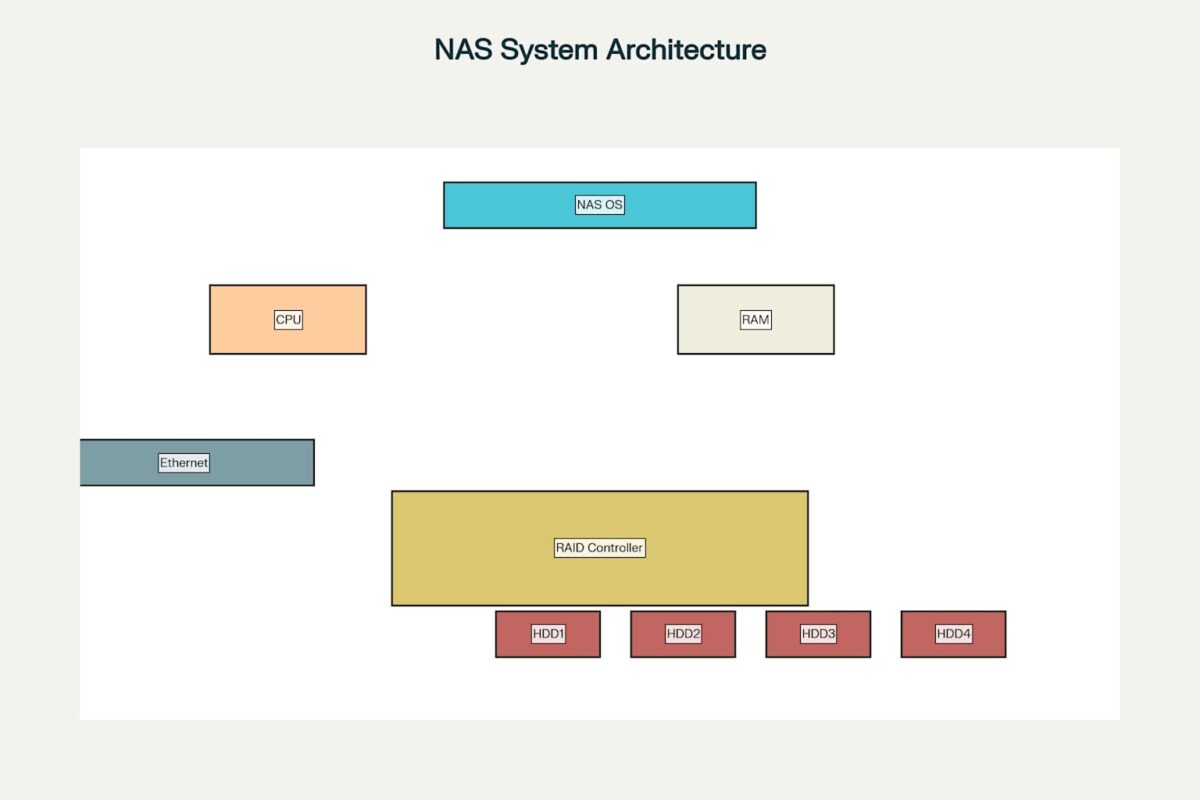 NAS System Architecture

NAS OS

CPU

RAM

Ethernet

RAID Controller

HDD1

HDD2

HDD3

HDD4